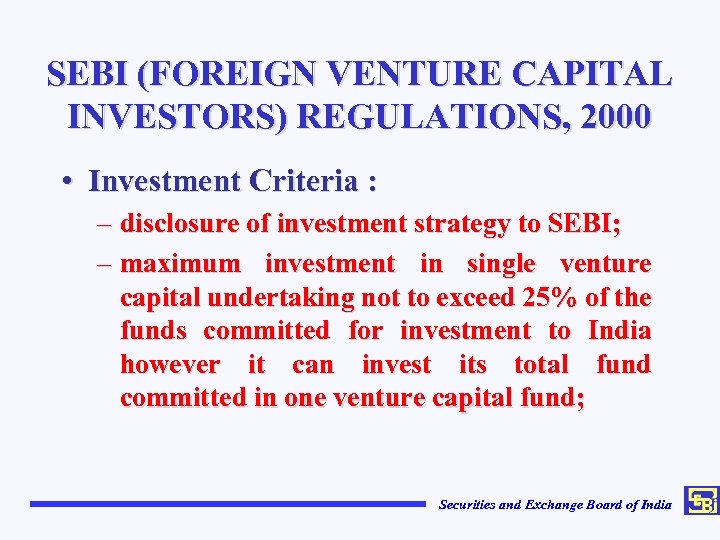 SEBI (FOREIGN VENTURE CAPITAL INVESTORS) REGULATIONS, 2000

• Investment Criteria :

– disclosure of investment strategy to SEBI;

– maximum investment in single venture capital undertaking not to exceed 25% of the funds committed for investment to India however it can invest its total fund committed in one venture capital fund;

Securities and Exchange Board of India

SEBI